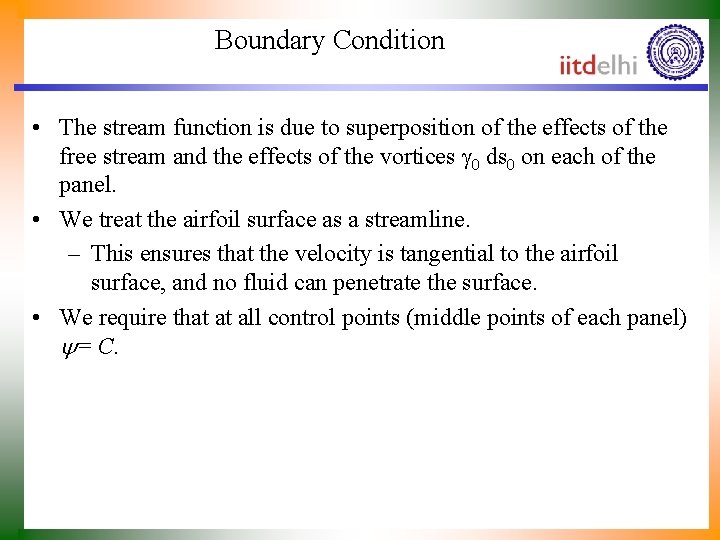 Boundary Condition

iitdelhi

• The stream function is due to superposition of the effects of the free stream and the effects of the vortices $\gamma_0$ $ds_0$ on each of the panel.

• We treat the airfoil surface as a streamline.
 – This ensures that the velocity is tangential to the airfoil surface, and no fluid can penetrate the surface.

• We require that at all control points (middle points of each panel) $\psi = C$.